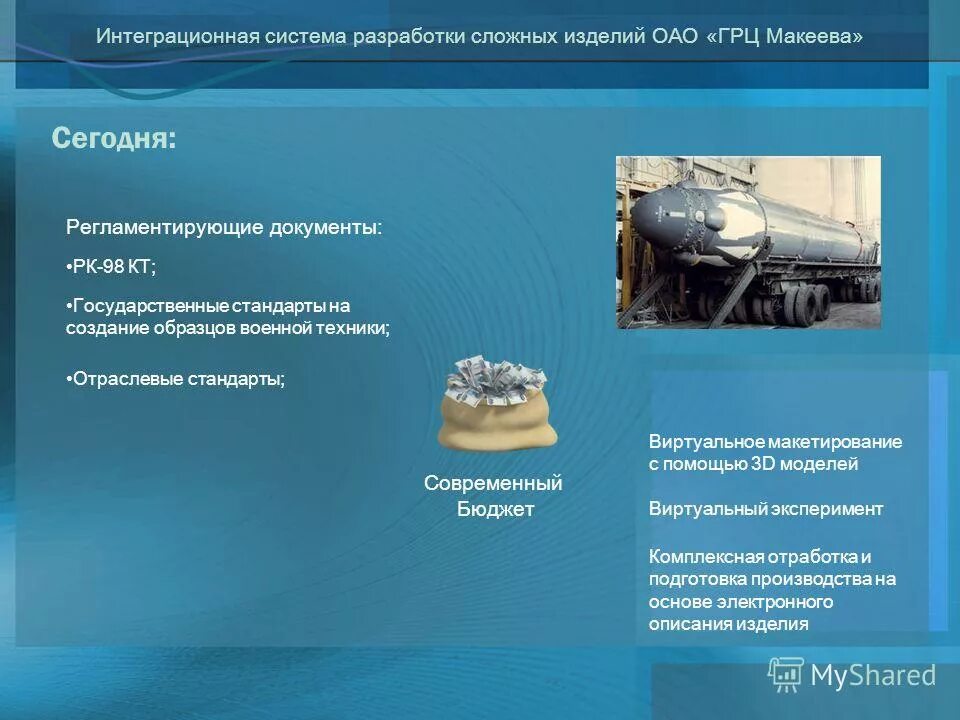 Интеграционная система разработки сложных изделий ОАО «ГРЦ Макеева»

Сегодня:

Регламентирующие документы:

•РК-98 КТ;

•Государственные стандарты на создание образцов военной техники;

•Отраслевые стандарты;

Современный Бюджет

Виртуальное макетирование с помощью 3D моделей

Виртуальный эксперимент

Комплексная отработка и подготовка производства на основе электронного описания изделия

MyShared